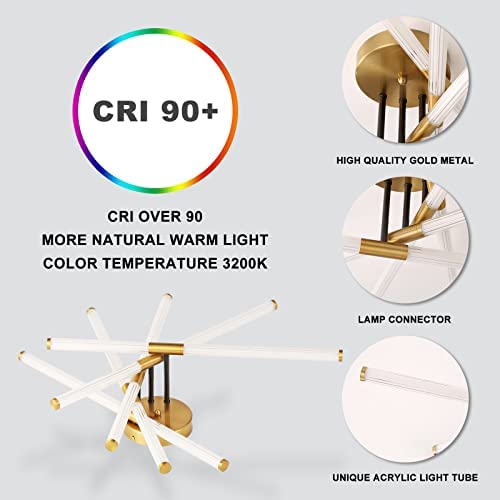 CRI 90+

CRI OVER 90
MORE NATURAL WARM LIGHT
COLOR TEMPERATURE 3200K

HIGH QUALITY GOLD METAL

LAMP CONNECTOR

UNIQUE ACRYLIC LIGHT TUBE